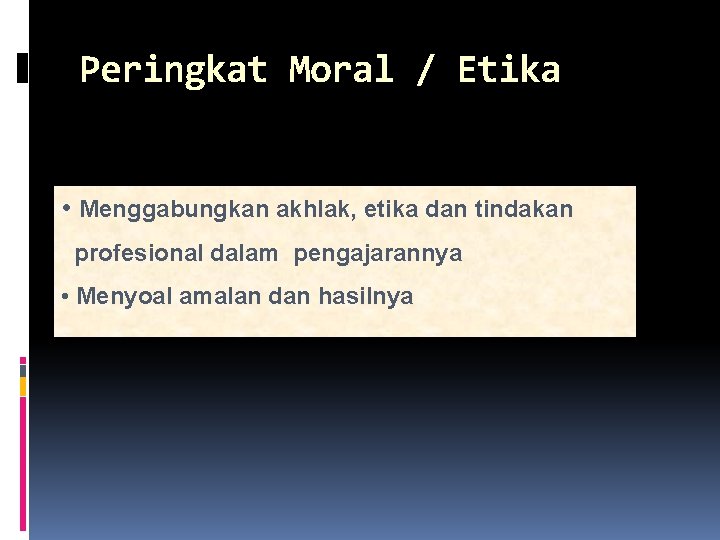 Peringkat Moral / Etika

• Menggabungkan akhlak, etika dan tindakan profesional dalam pengajarannya

• Menyoal amalan dan hasilnya